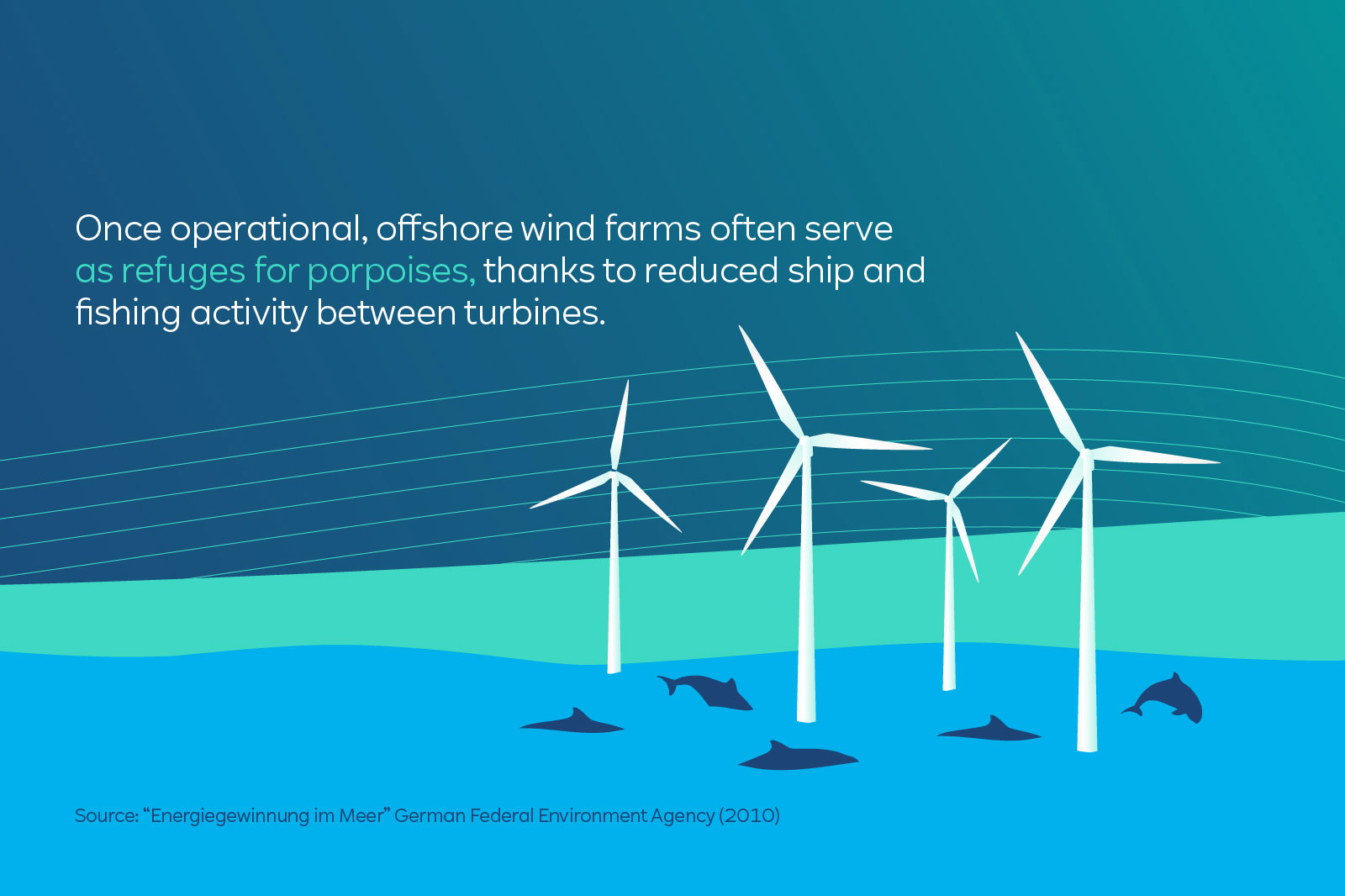 Once operational, offshore wind farms often serve as refuges for porpoises, thanks to reduced ship and fishing activity between turbines.

Source: “Energiegewinnung im Meer” German Federal Environment Agency (2010)